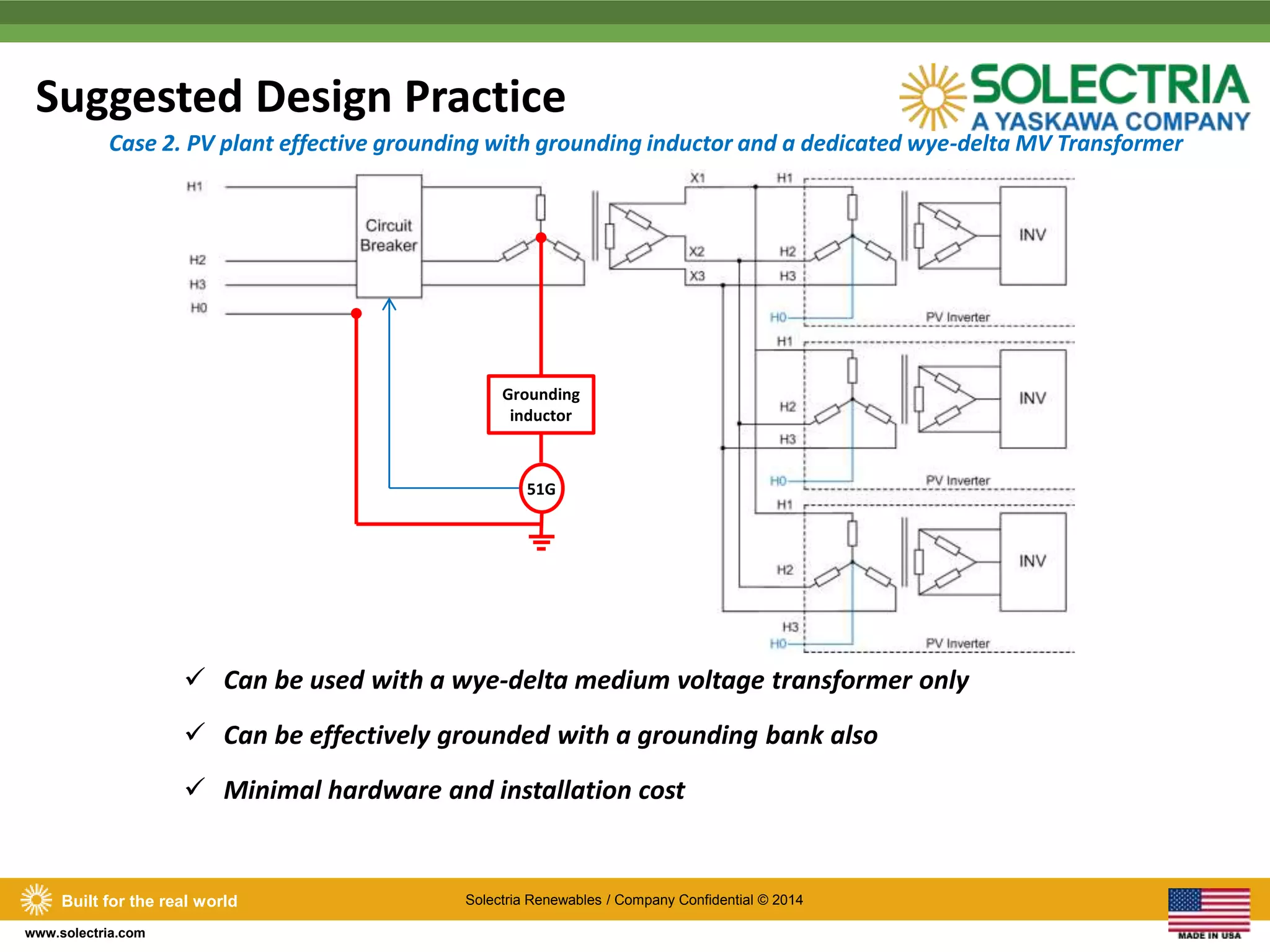 Suggested Design Practice

SOLECTRIA
A YASKAWA COMPANY

Case 2. PV plant effective grounding with grounding inductor and a dedicated wye-delta MV Transformer

H1
H2
H3
H0
Circuit Breaker
Grounding inductor
51G
X1
X2
X3
H1
H2
H3
H0
INV
PV Inverter
H1
H2
H3
H0
INV
PV Inverter
H1
H2
H3
H0
INV
PV Inverter

✓ Can be used with a wye-delta medium voltage transformer only

✓ Can be effectively grounded with a grounding bank also

✓ Minimal hardware and installation cost

Built for the real world
Solectria Renewables / Company Confidential © 2014
www.solectria.com
MADE IN USA